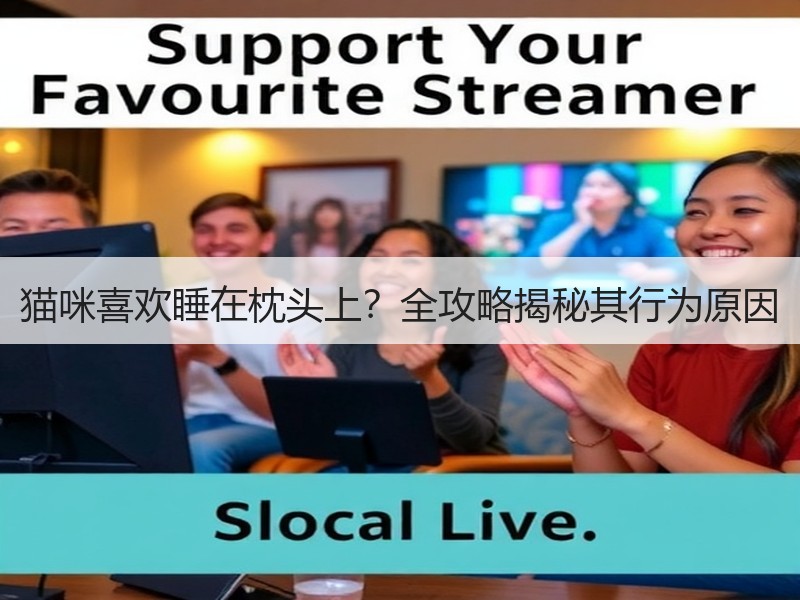 Support Your Favourite Streamer

猫咪喜欢睡在枕头上？全攻略揭秘其行为原因

Slocal Live.